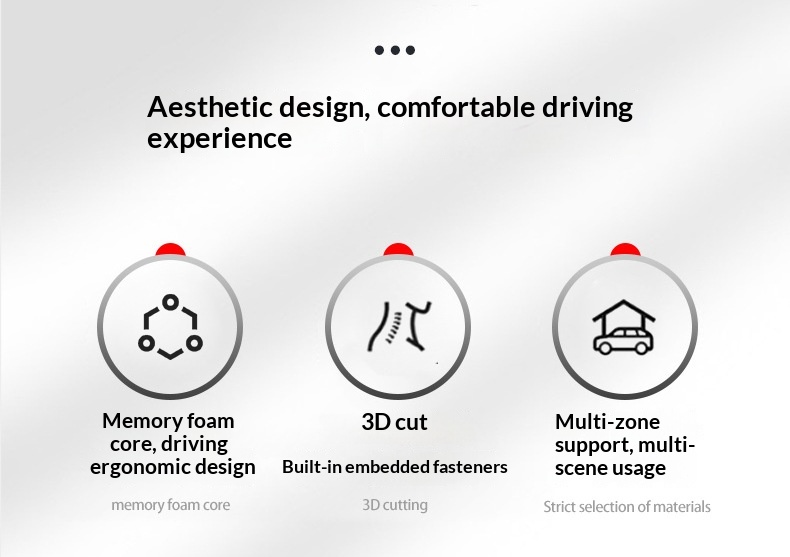 Aesthetic design, comfortable driving experience

Memory foam core, driving ergonomic design

memory foam core

3D cut

Built-in embedded fasteners

3D cutting

Multi-zone support, multi-scene usage

Strict selection of materials